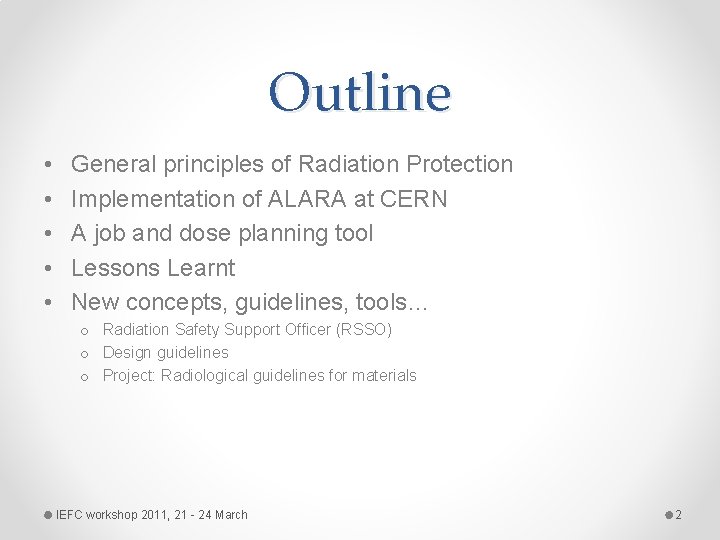 Outline

• General principles of Radiation Protection
• Implementation of ALARA at CERN
• A job and dose planning tool
• Lessons Learnt
• New concepts, guidelines, tools…
o Radiation Safety Support Officer (RSSO)
o Design guidelines
o Project: Radiological guidelines for materials

IEFC workshop 2011, 21 - 24 March

2